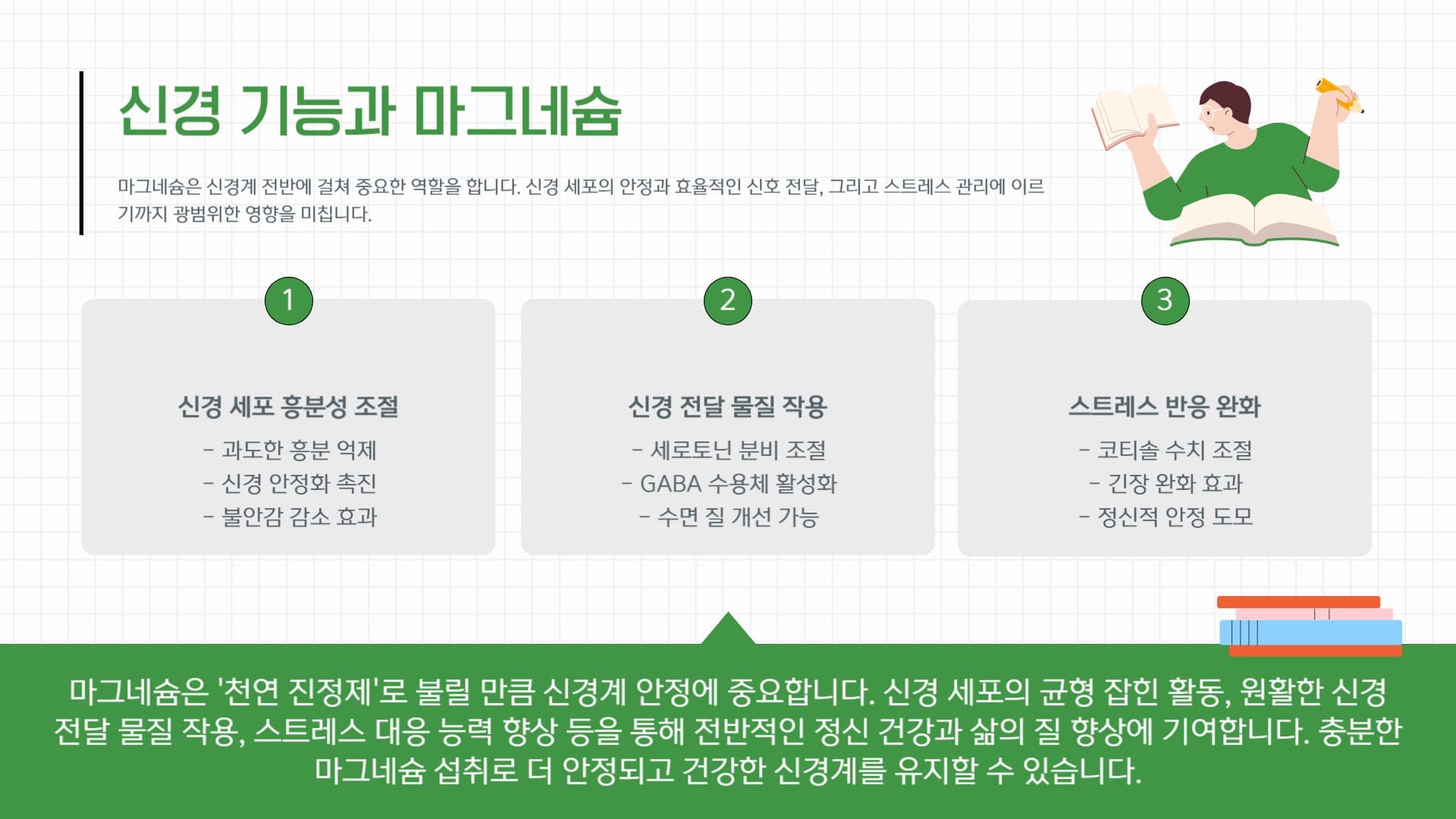 신경 기능과 마그네슘

마그네슘은 신경계 전반에 걸쳐 중요한 역할을 합니다. 신경 세포의 안정과 효율적인 신호 전달, 그리고 스트레스 관리에 이르기까지 광범위한 영향을 미칩니다.

1

신경 세포 흥분성 조절

- 과도한 흥분 억제
- 신경 안정화 촉진
- 불안감 감소 효과

2

신경 전달 물질 작용

- 세로토닌 분비 조절
- GABA 수용체 활성화
- 수면 질 개선 가능

3

스트레스 반응 완화

- 코티솔 수치 조절
- 긴장 완화 효과
- 정신적 안정 도모

마그네슘은 '천연 진정제'로 불릴 만큼 신경계 안정에 중요합니다. 신경 세포의 균형 잡힌 활동, 원활한 신경 전달 물질 작용, 스트레스 대응 능력 향상 등을 통해 전반적인 정신 건강과 삶의 질 향상에 기여합니다. 충분한 마그네슘 섭취로 더 안정되고 건강한 신경계를 유지할 수 있습니다.